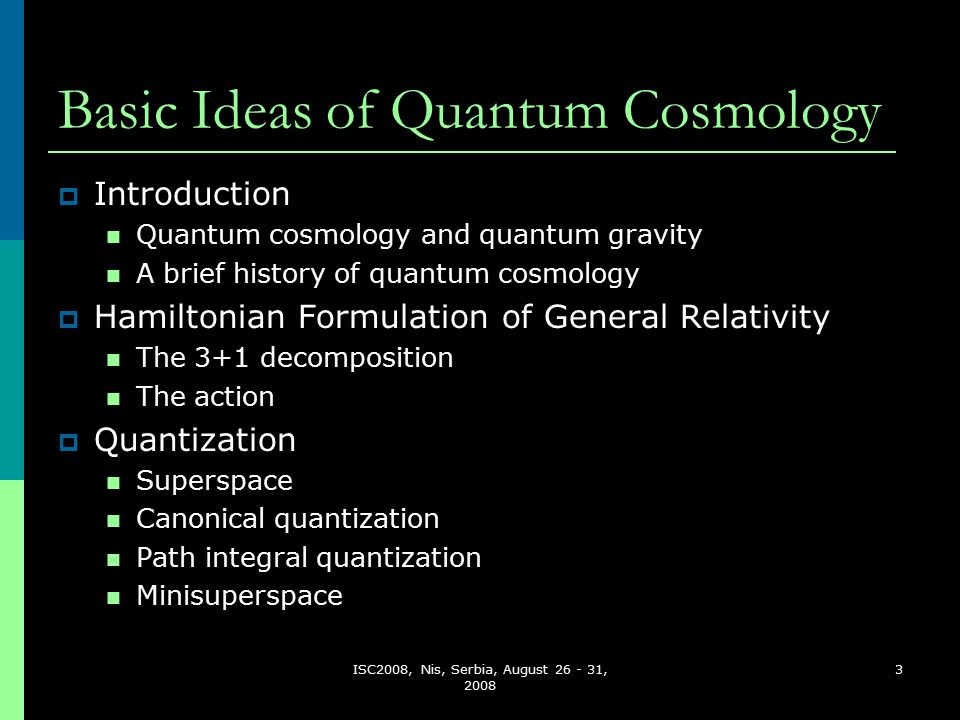 Basic Ideas of Quantum Cosmology

Introduction
Quantum cosmology and quantum gravity
A brief history of quantum cosmology
Hamiltonian Formulation of General Relativity
The 3+1 decomposition
The action
Quantization
Superspace
Canonical quantization
Path integral quantization
Minisuperspace

ISC2008, Nis, Serbia, August 26 - 31, 2008

3